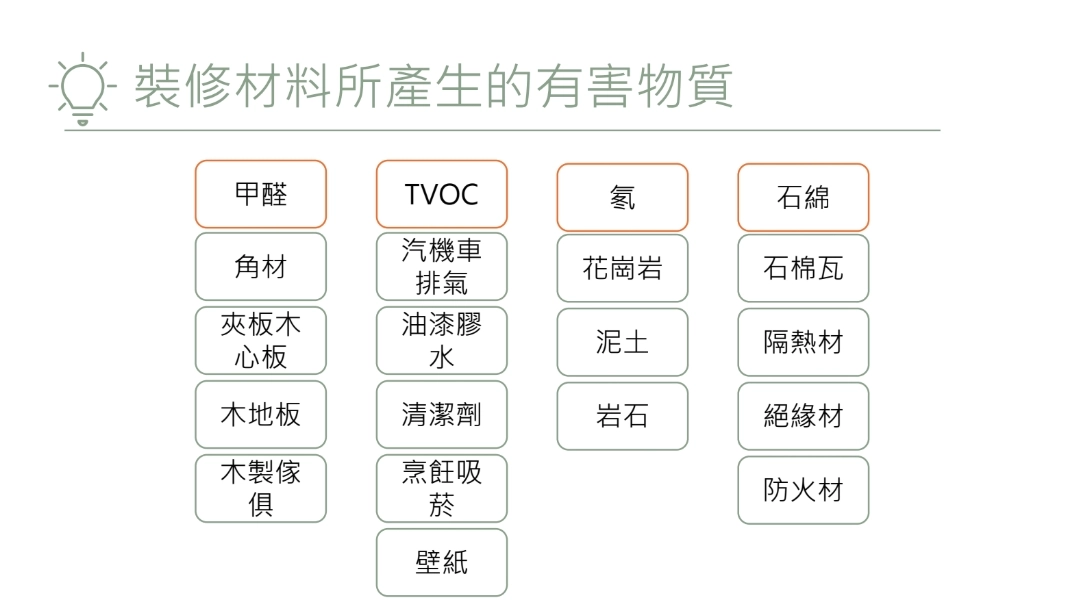 裝修材料所產生的有害物質

甲醛
角材
夾板木心板
木地板
木製傢俱

TVOC
汽機車排氣
油漆膠水
清潔劑
烹飪吸菸
壁紙

氡
花崗岩
泥土
岩石

石綿
石棉瓦
隔熱材
絕緣材
防火材